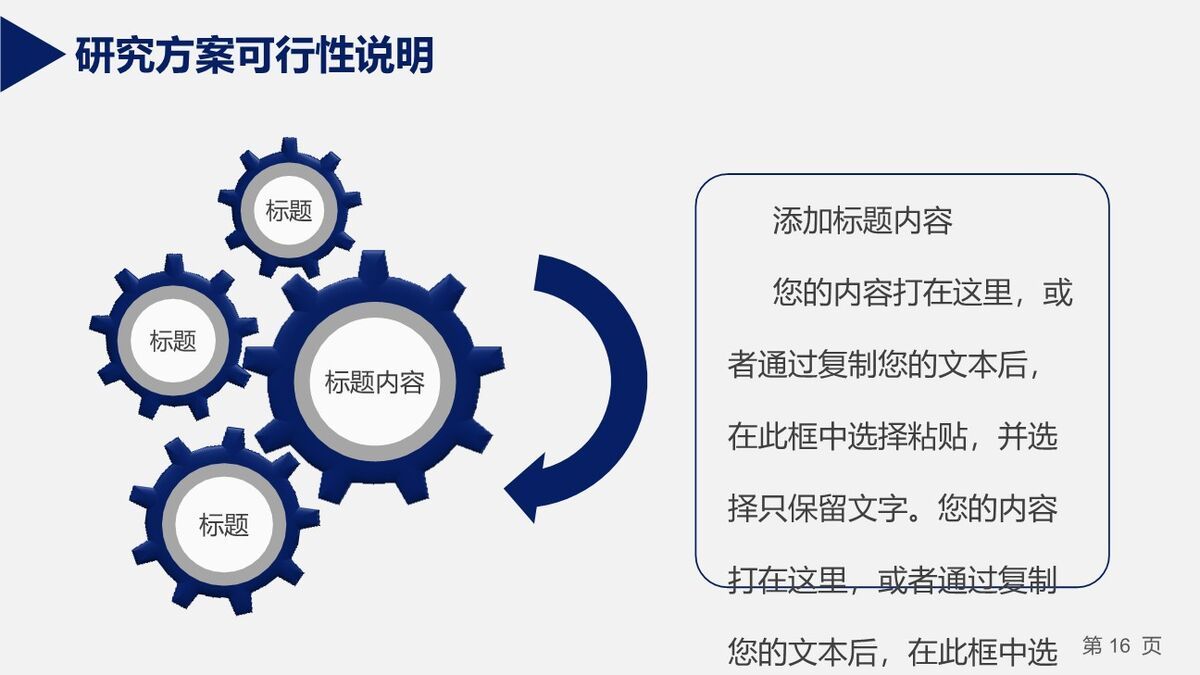 研究方案可行性说明

标题

标题

标题内容

标题

添加标题内容

您的内容打在这里，或者通过复制您的文本后，在此框中选择粘贴，并选择只保留文字。您的内容打在这里，或者通过复制您的文本后，在此框中选

第 16 页